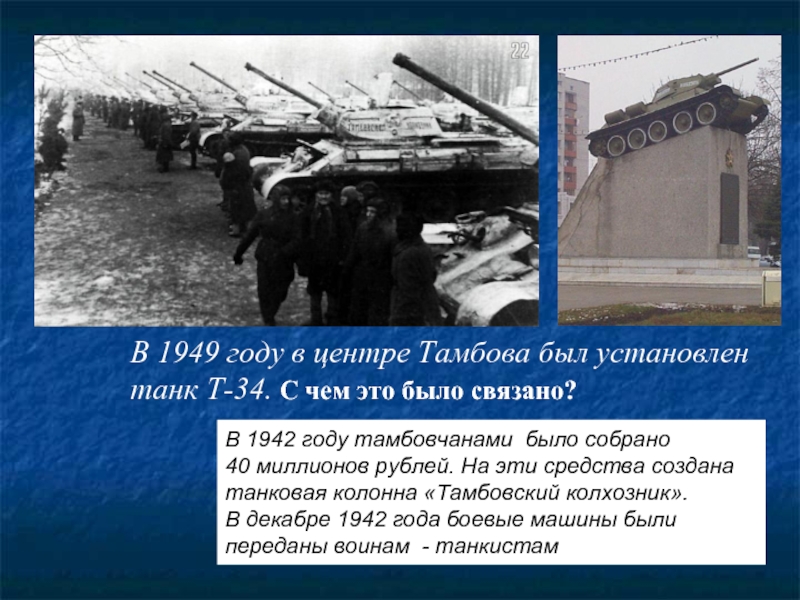 22

В 1949 году в центре Тамбова был установлен танк Т-34. С чем это было связано?

В 1942 году тамбовчанами было собрано 40 миллионов рублей. На эти средства создана танковая колонна «Тамбовский колхозник». В декабре 1942 года боевые машины были переданы воинам - танкистам